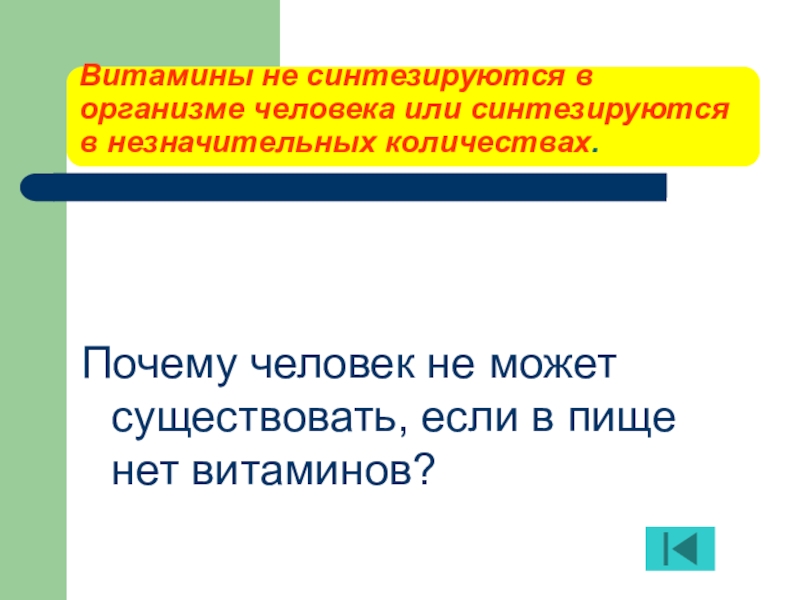 Витамины не синтезируются в организме человека или синтезируются в незначительных количествах.

Почему человек не может существовать, если в пище нет витаминов?